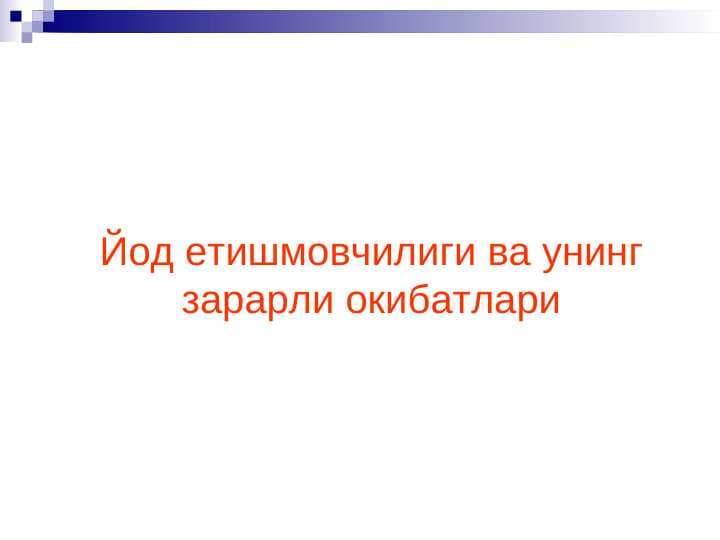 Йод етишмовчилиги ва унинг зарарли окибатлари